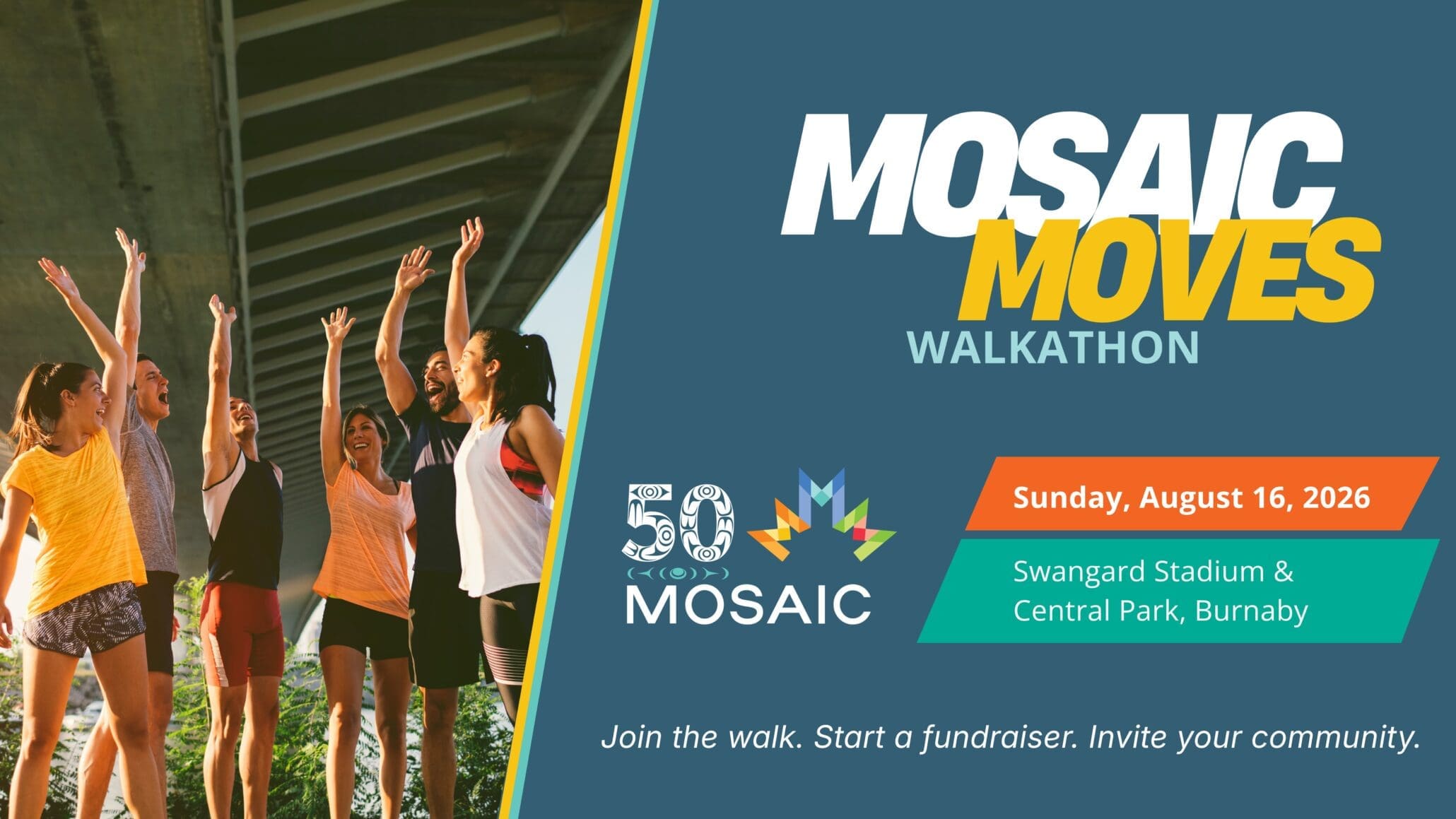 MOSAIC MOVES
WALKATHON

50
MOSAIC

Sunday, August 16, 2026

Swangard Stadium & Central Park, Burnaby

Join the walk. Start a fundraiser. Invite your community.